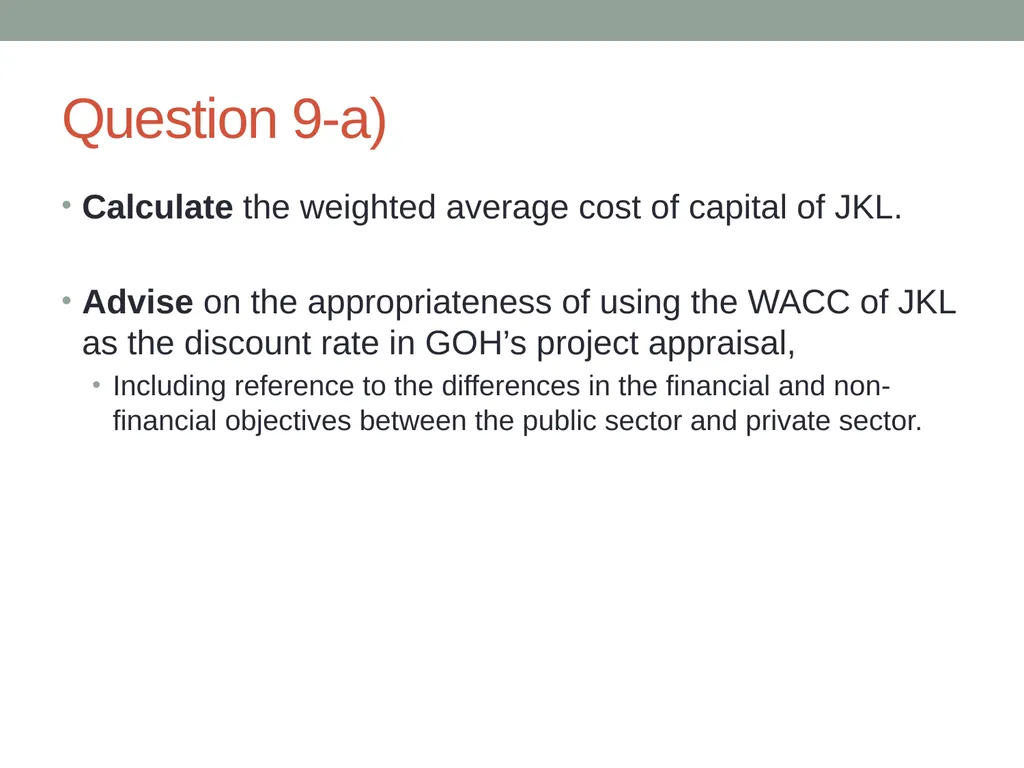 Question 9-a)

• Calculate the weighted average cost of capital of JKL.

• Advise on the appropriateness of using the WACC of JKL as the discount rate in GOH's project appraisal,
  • Including reference to the differences in the financial and non-financial objectives between the public sector and private sector.